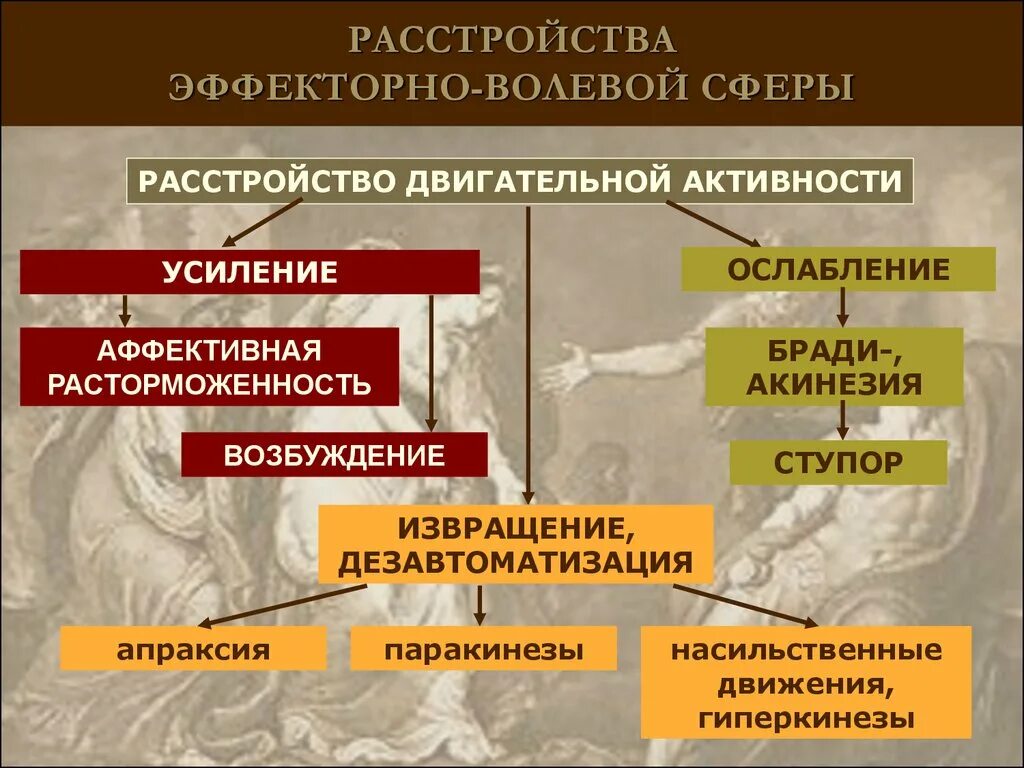 РАССТРОЙСТВА ЭФФЕКТОРНО-ВОЛЕВОЙ СФЕРЫ

РАССТРОЙСТВО ДВИГАТЕЛЬНОЙ АКТИВНОСТИ

УСИЛЕНИЕ

АФФЕКТИВНАЯ РАСТОРМОЖЕННОСТЬ

ВОЗБУЖДЕНИЕ

ОСЛАБЛЕНИЕ

БРАДИ-, АКИНЕЗИЯ

СТУПОР

ИЗВРАЩЕНИЕ, ДЕЗАВТОМАТИЗАЦИЯ

апраксия

паракинезы

насильственные движения, гиперкинезы